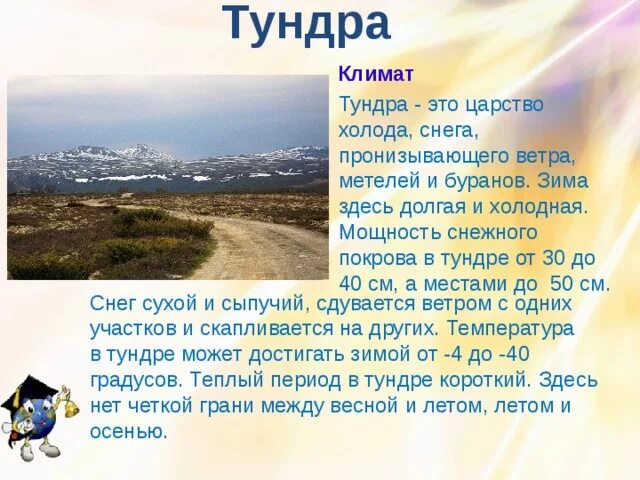 Тундра

Климат

Тундра - это царство холода, снега, пронизывающего ветра, метелей и буранов. Зима здесь долгая и холодная. Мощность снежного покрова в тундре от 30 до 40 см, а местами до 50 см. Снег сухой и сыпучий, сдувается ветром с одних участков и скапливается на других. Температура в тундре может достигать зимой от -4 до -40 градусов. Теплый период в тундре короткий. Здесь нет четкой грани между весной и летом, летом и осенью.